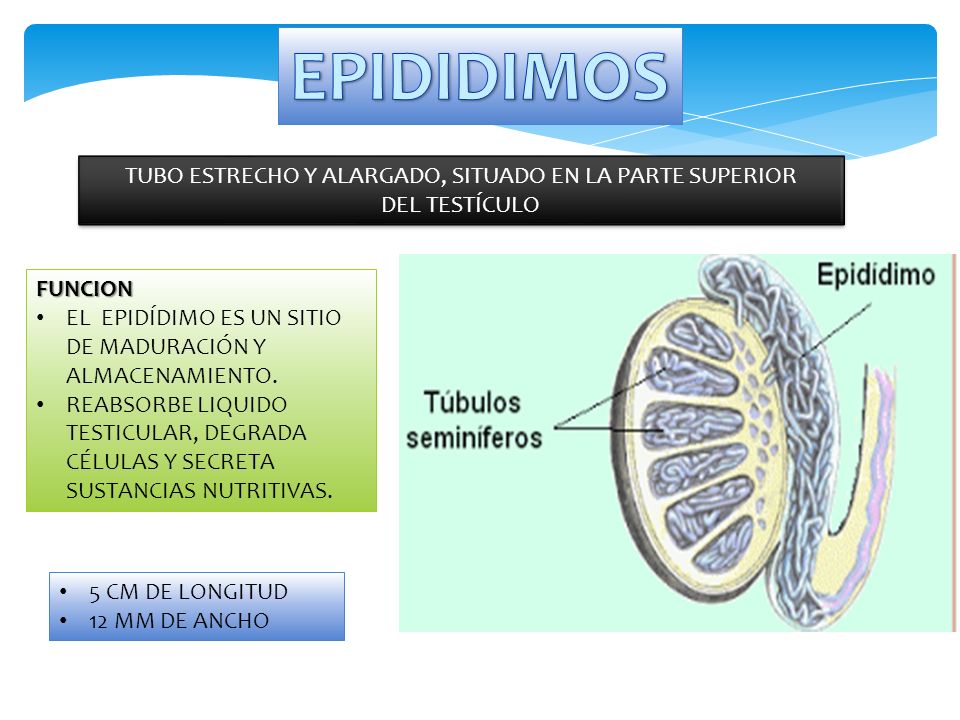 EPIDIDIMOS

TUBO ESTRECHO Y ALARGADO, SITUADO EN LA PARTE SUPERIOR DEL TESTÍCULO

FUNCION
• EL EPIDÍDIMO ES UN SITIO DE MADURACIÓN Y ALMACENAMIENTO.
• REABSORBE LIQUIDO TESTICULAR, DEGRADA CÉLULAS Y SECRETA SUSTANCIAS NUTRITIVAS.

• 5 CM DE LONGITUD
• 12 MM DE ANCHO

Epidídimo

Túbulos seminíferos